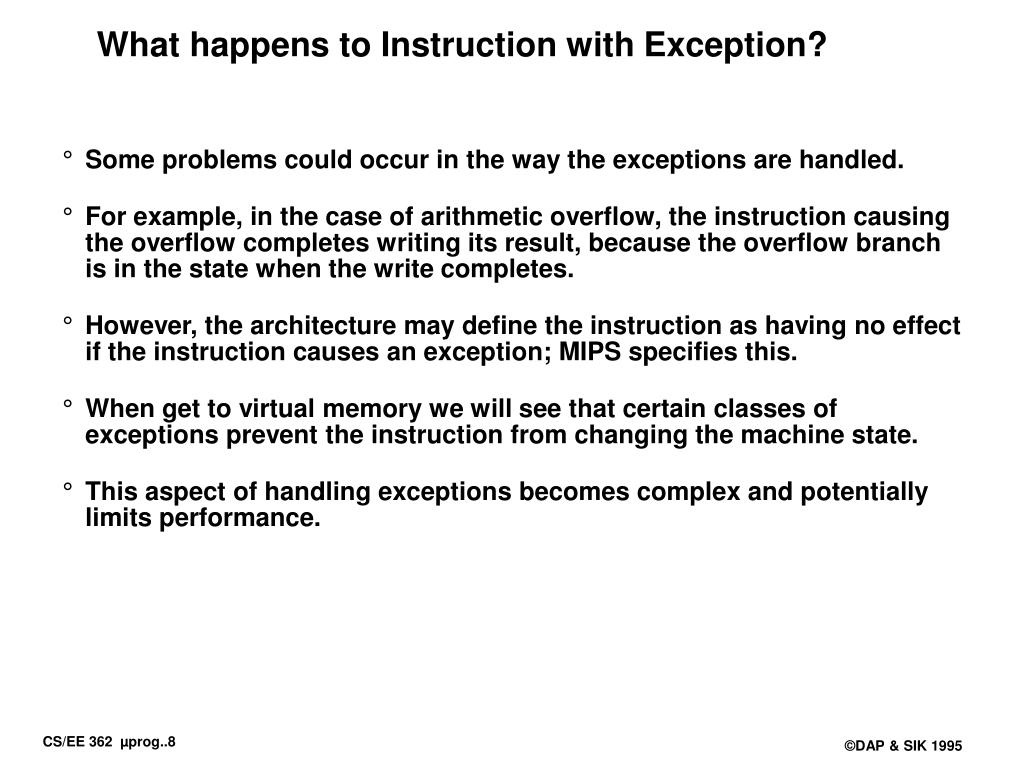 What happens to Instruction with Exception?

° Some problems could occur in the way the exceptions are handled.

° For example, in the case of arithmetic overflow, the instruction causing the overflow completes writing its result, because the overflow branch is in the state when the write completes.

° However, the architecture may define the instruction as having no effect if the instruction causes an exception; MIPS specifies this.

° When get to virtual memory we will see that certain classes of exceptions prevent the instruction from changing the machine state.

° This aspect of handling exceptions becomes complex and potentially limits performance.

CS/EE 362 µprog..8

©DAP & SIK 1995